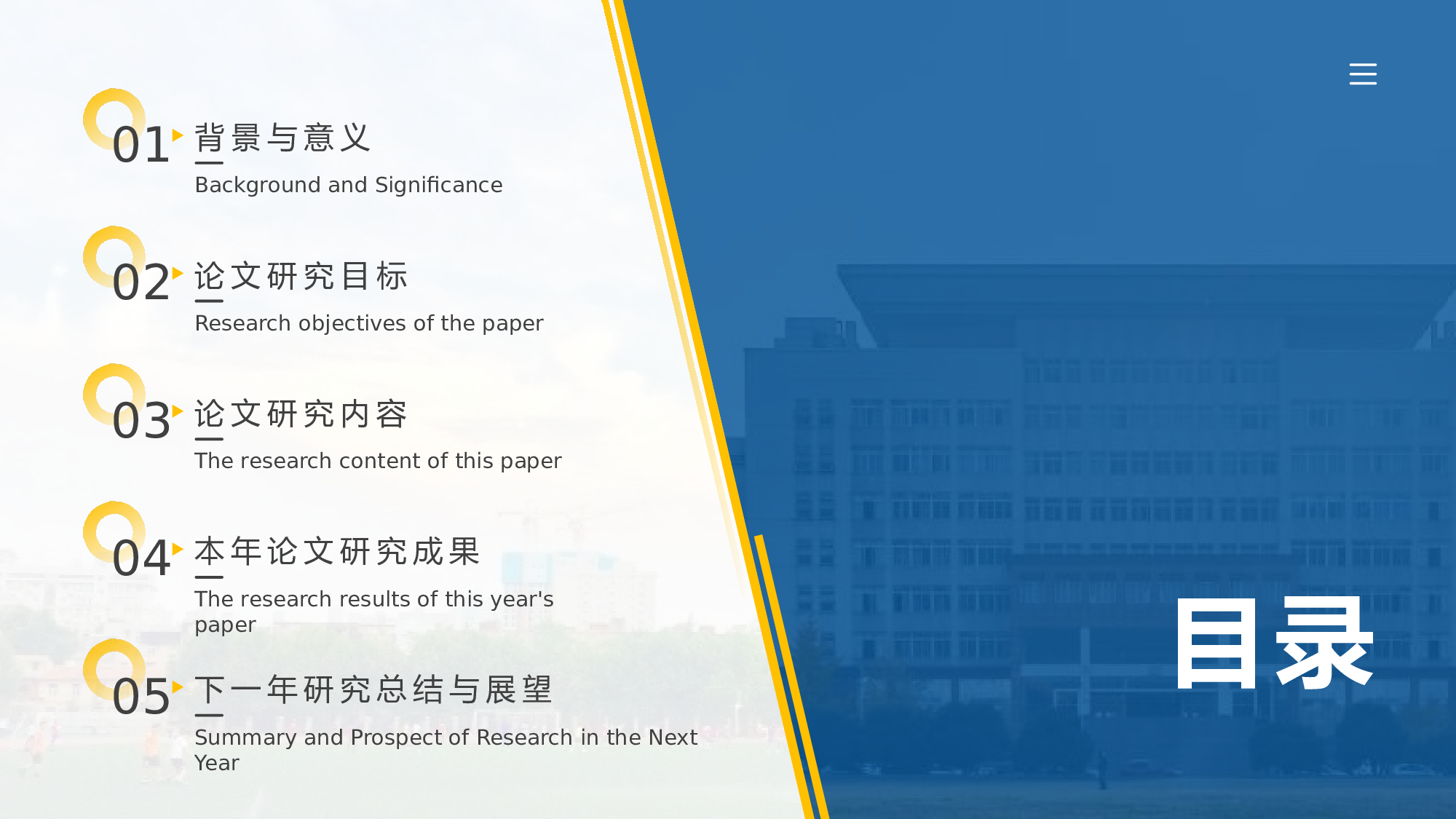 01 背景与意义

Background and Significance

02 论文研究目标

Research objectives of the paper

03 论文研究内容

The research content of this paper

04 本年论文研究成果

The research results of this year's paper

05 下一年研究总结与展望

Summary and Prospect of Research in the Next Year

目录